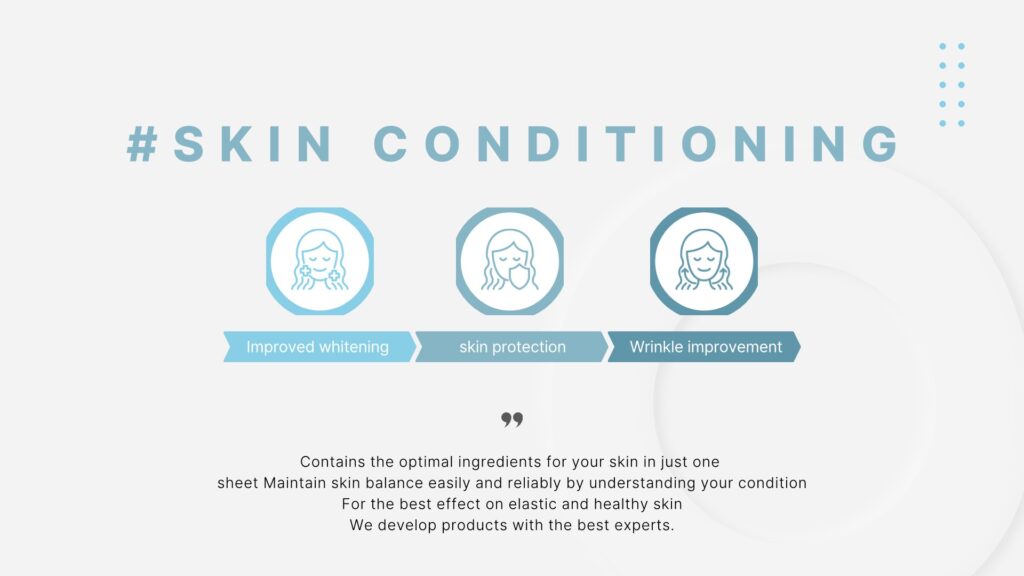 #SKIN CONDITIONING

Improved whitening

skin protection

Wrinkle improvement

❞

Contains the optimal ingredients for your skin in just one sheet Maintain skin balance easily and reliably by understanding your condition For the best effect on elastic and healthy skin We develop products with the best experts.